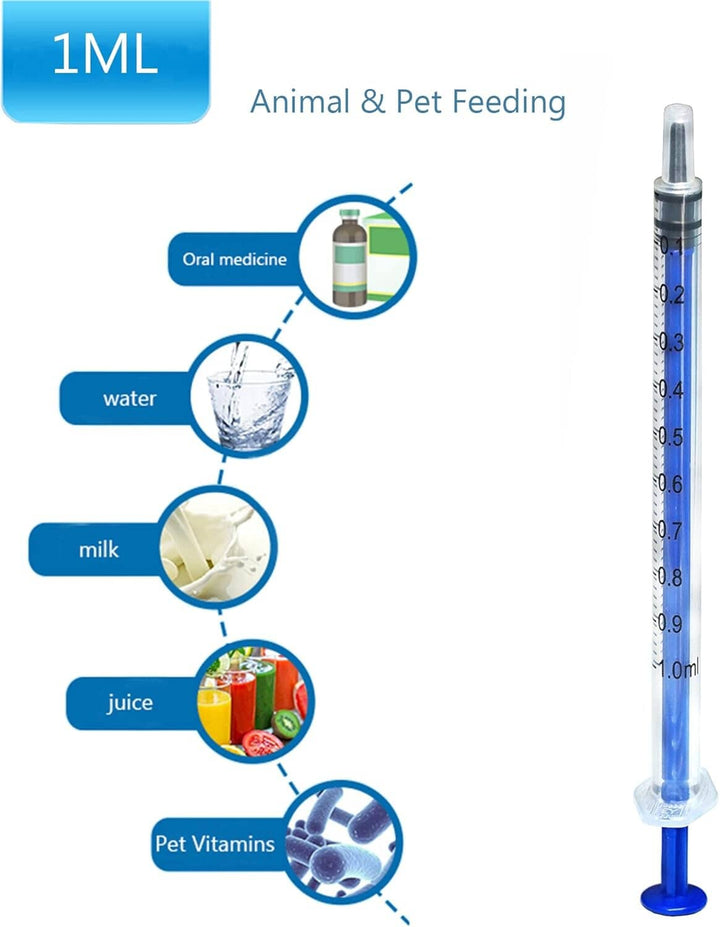 1ML

Animal & Pet Feeding

Oral medicine

water

milk

juice

Pet Vitamins

0.1
0.2
0.3
0.4
0.5
0.6
0.7
0.8
0.9
1.0ml